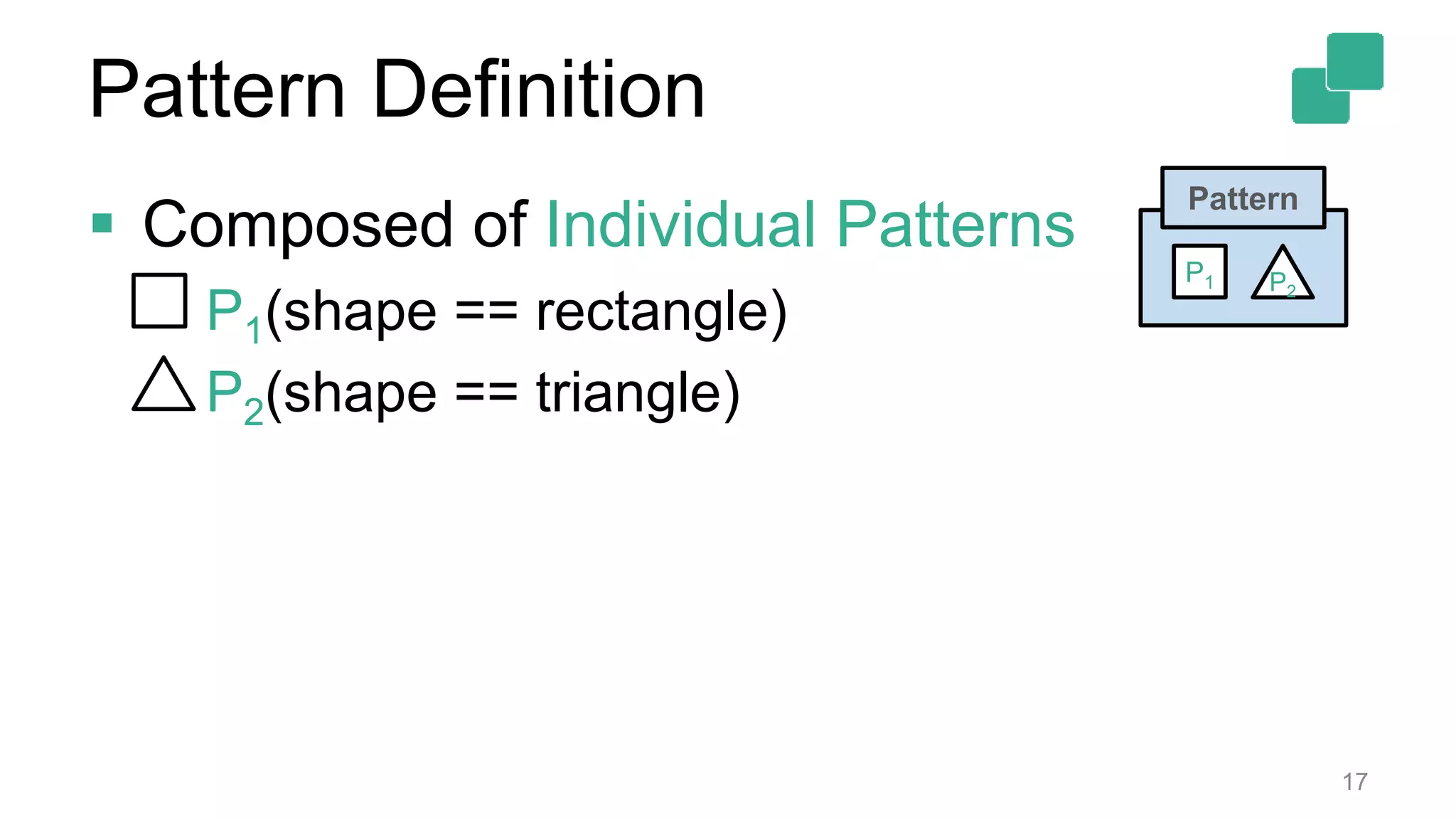 Pattern Definition

▪ Composed of Individual Patterns

$P_1$(shape == rectangle)

$P_2$(shape == triangle)

Pattern

$P_1$ $P_2$

17